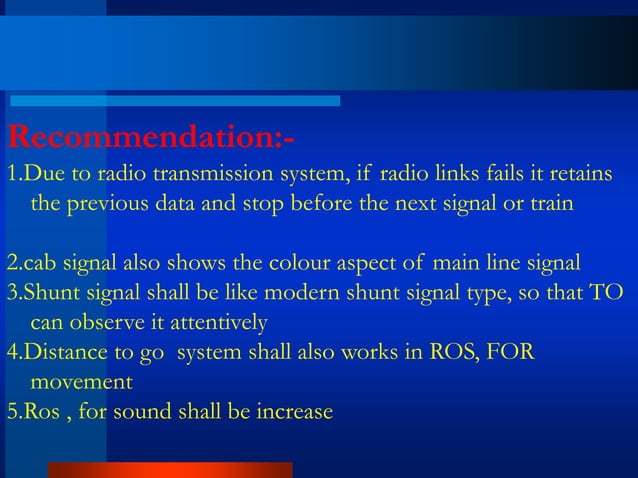 Recommendation:-

1.Due to radio transmission system, if radio links fails it retains the previous data and stop before the next signal or train

2.cab signal also shows the colour aspect of main line signal

3.Shunt signal shall be like modern shunt signal type, so that TO can observe it attentively

4.Distance to go system shall also works in ROS, FOR movement

5.Ros , for sound shall be increase